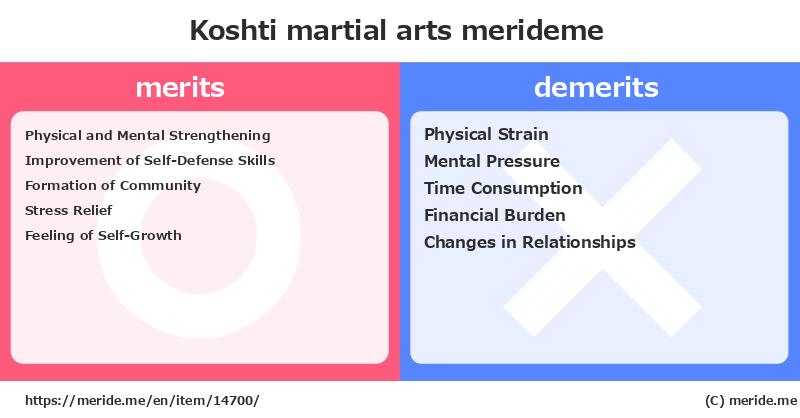 Koshti martial arts merideme

merits

Physical and Mental Strengthening
Improvement of Self-Defense Skills
Formation of Community
Stress Relief
Feeling of Self-Growth

demerits

Physical Strain
Mental Pressure
Time Consumption
Financial Burden
Changes in Relationships

https://meride.me/en/item/14700/

(C) meride.me